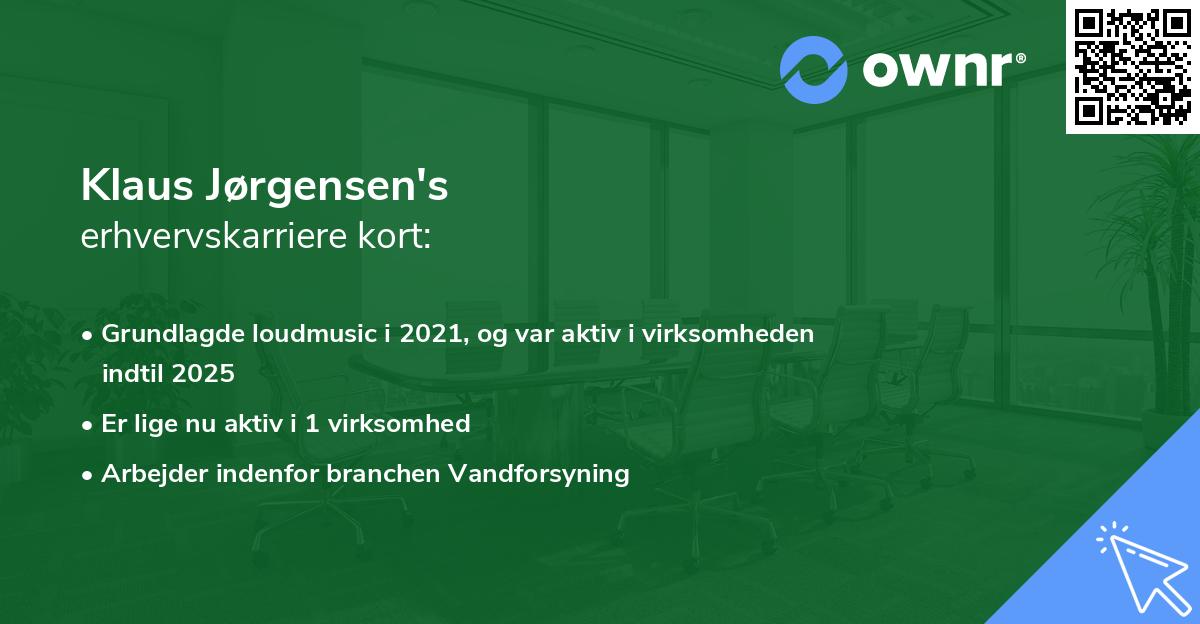 ownr®

Klaus Jørgensen's
erhvervskarriere kort:

• Grundlagde loudmusic i 2021, og var aktiv i virksomheden indtil 2025
• Er lige nu aktiv i 1 virksomhed
• Arbejder indenfor branchen Vandforsyning